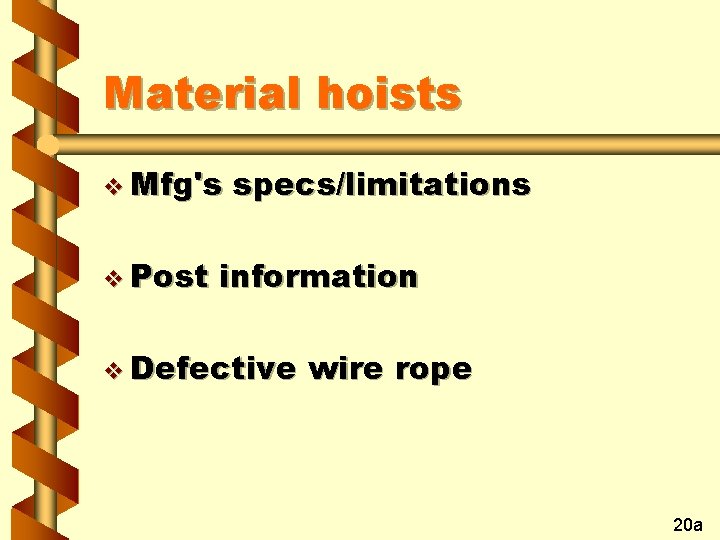 Material hoists

❖ Mfg's specs/limitations

❖ Post information

❖ Defective wire rope

20a